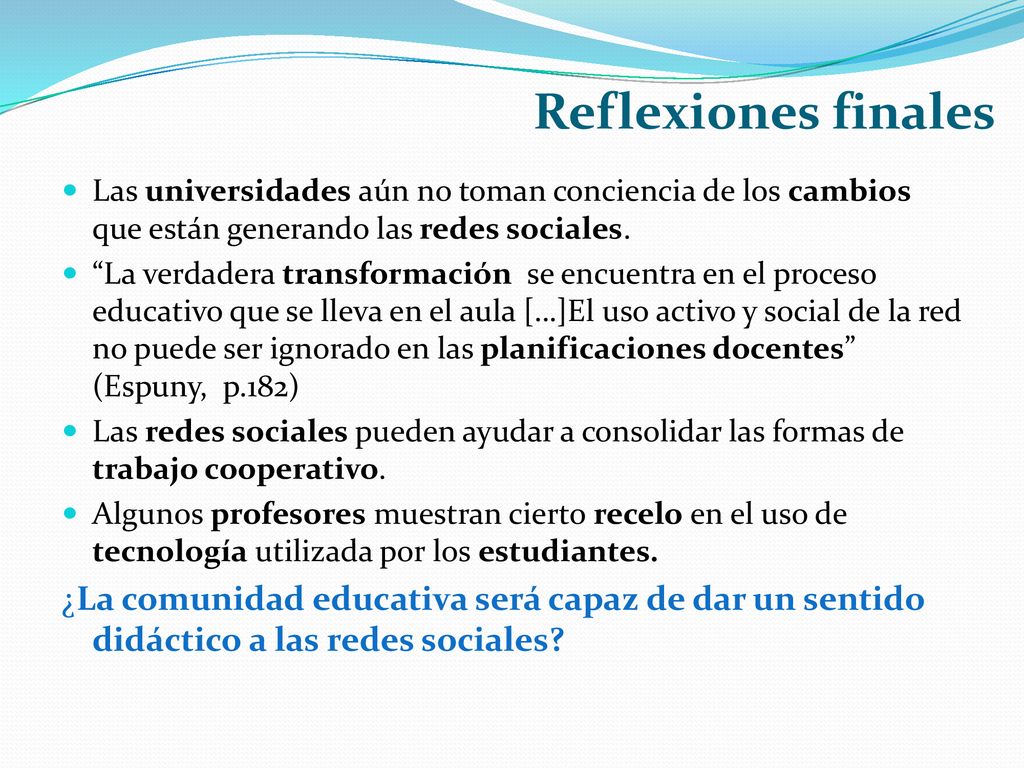 Reflexiones finales

Las universidades aún no toman conciencia de los cambios que están generando las redes sociales.

“La verdadera transformación se encuentra en el proceso educativo que se lleva en el aula […]El uso activo y social de la red no puede ser ignorado en las planificaciones docentes” (Espuny, p.182)

Las redes sociales pueden ayudar a consolidar las formas de trabajo cooperativo.

Algunos profesores muestran cierto recelo en el uso de tecnología utilizada por los estudiantes.

¿La comunidad educativa será capaz de dar un sentido didáctico a las redes sociales?